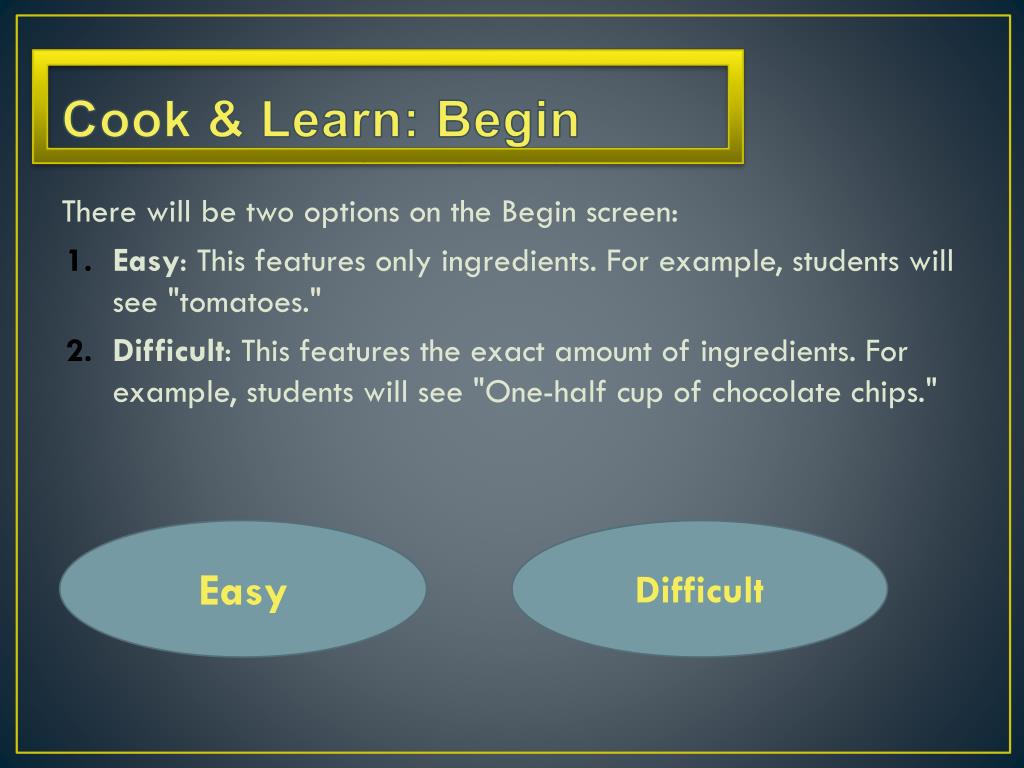 Cook & Learn: Begin

There will be two options on the Begin screen:

1. Easy: This features only ingredients. For example, students will see "tomatoes."
2. Difficult: This features the exact amount of ingredients. For example, students will see "One-half cup of chocolate chips."

Easy

Difficult